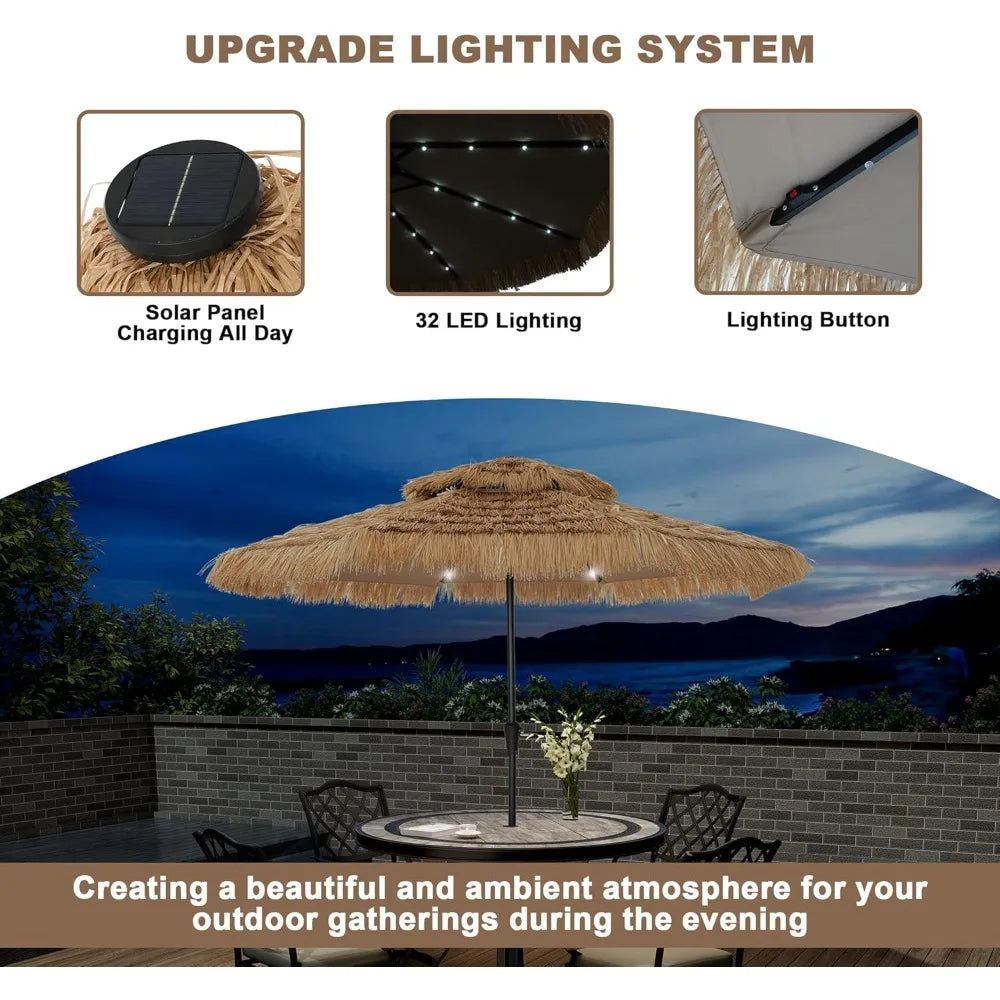 UPGRADE LIGHTING SYSTEM

Solar Panel
Charging All Day

32 LED Lighting

Lighting Button

Creating a beautiful and ambient atmosphere for your outdoor gatherings during the evening